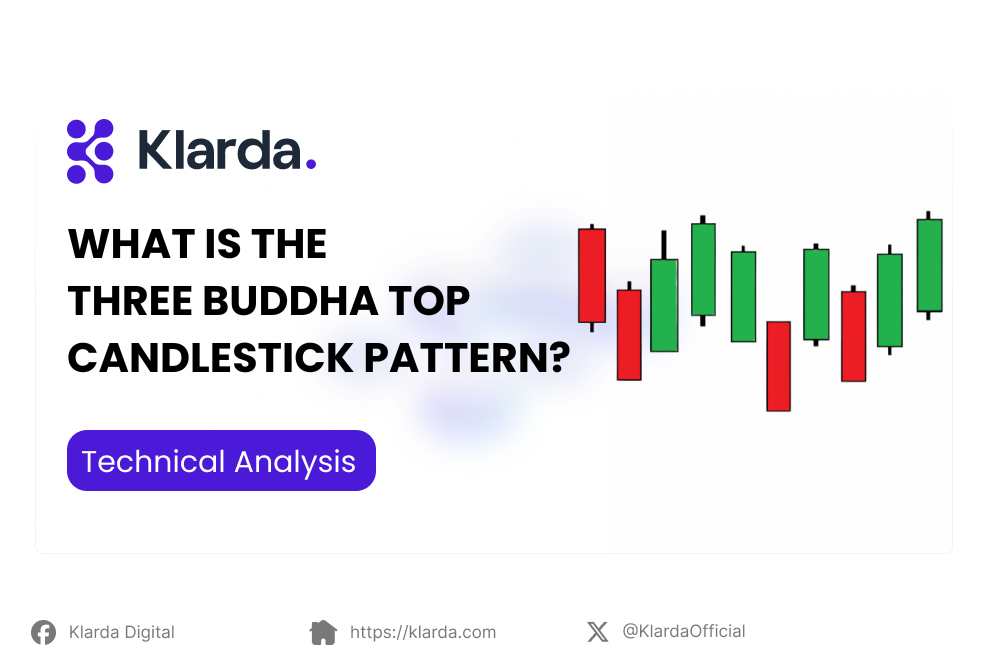 Klarda.

WHAT IS THE THREE BUDDHA TOP CANDLESTICK PATTERN?

Technical Analysis

Klarda Digital

https://klarda.com

@KlardaOfficial